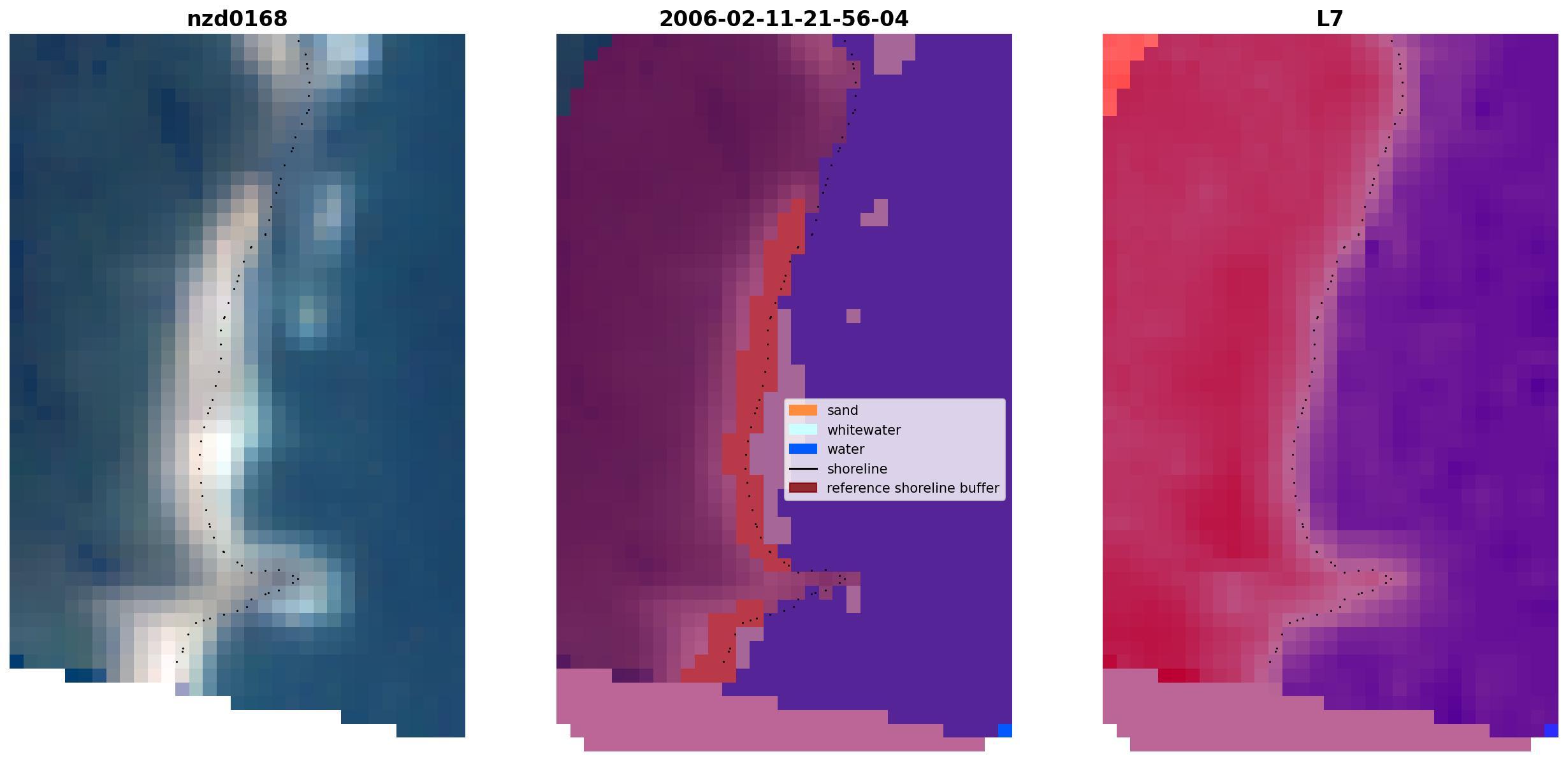 nzd0168

2006-02-11-21-56-04

sand
whitewater
water
shoreline
reference shoreline buffer

L7